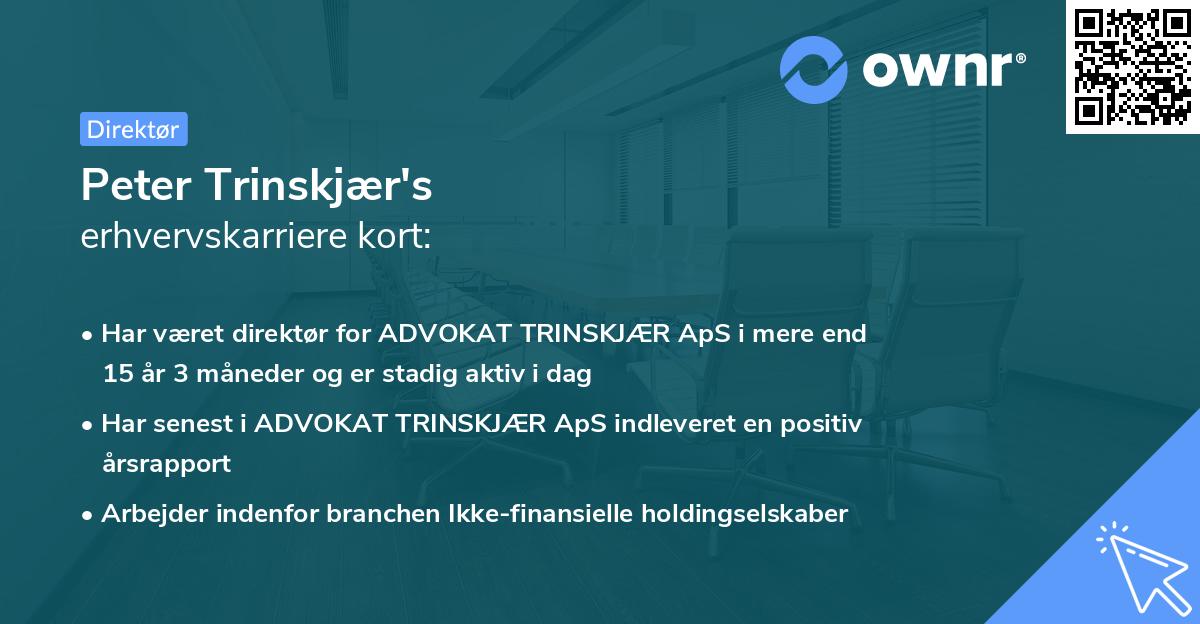 ownr®

Direktør

Peter Trinskjær's
erhvervskarriere kort:

• Har været direktør for ADVOKAT TRINSKJÆR ApS i mere end 15 år 3 måneder og er stadig aktiv i dag

• Har senest i ADVOKAT TRINSKJÆR ApS indleveret en positiv årsrapport

• Arbejder indenfor branchen Ikke-finansielle holdingselskaber